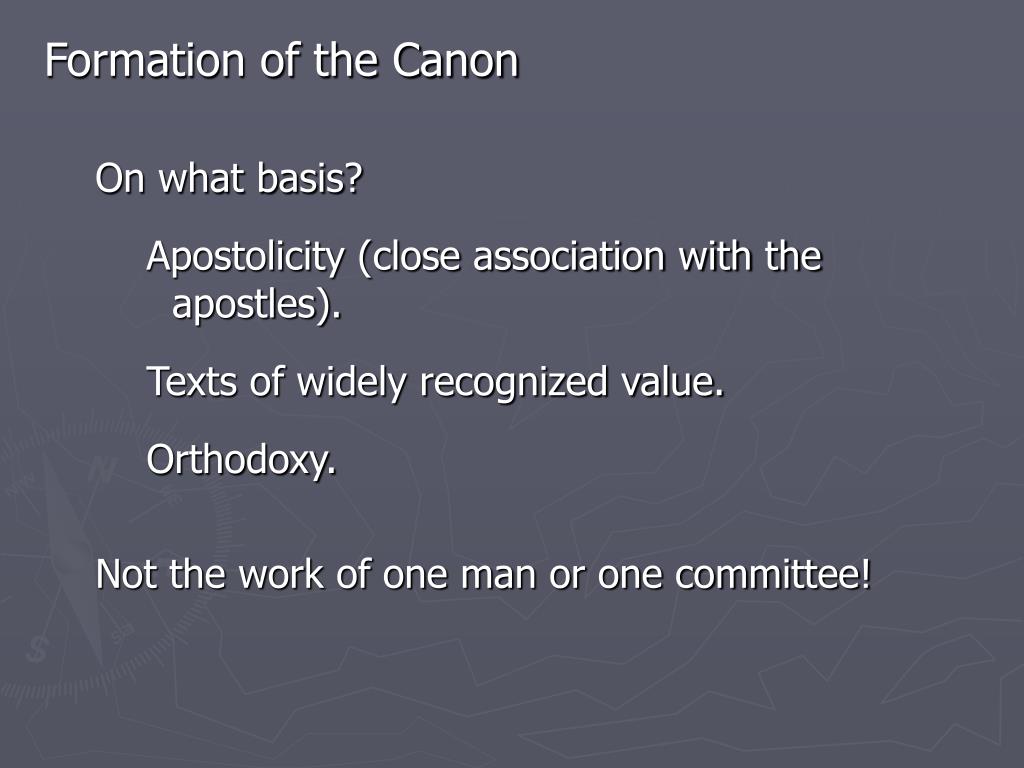 Formation of the Canon

On what basis?

Apostolicity (close association with the apostles).

Texts of widely recognized value.

Orthodoxy.

Not the work of one man or one committee!